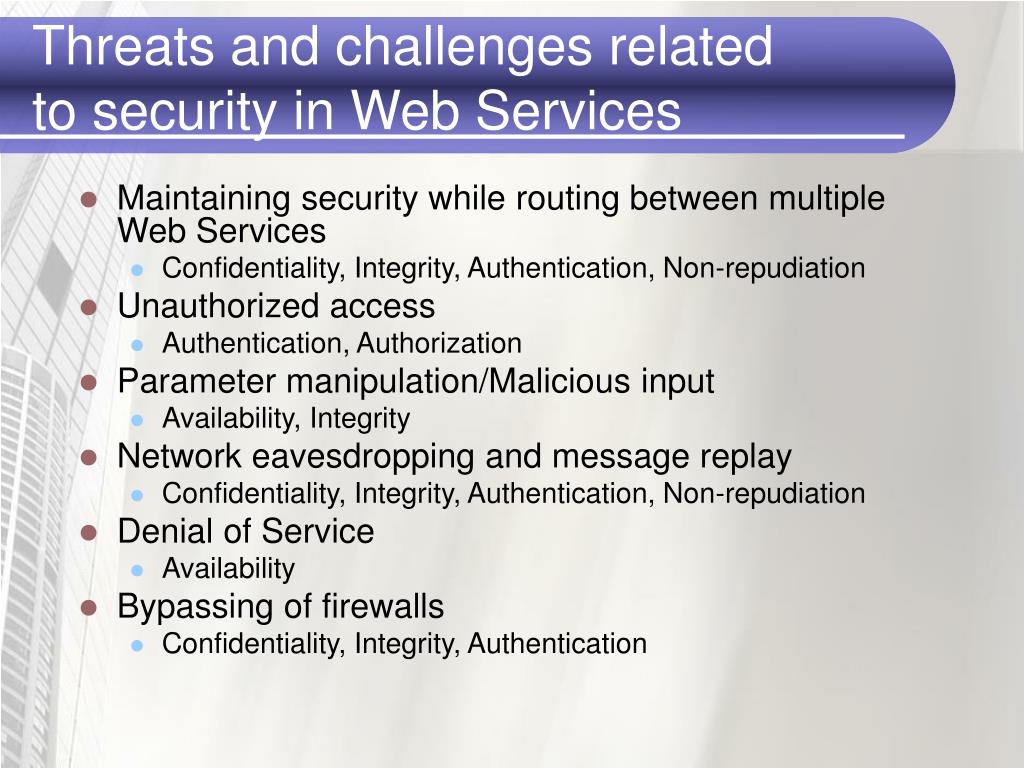 Threats and challenges related to security in Web Services

- Maintaining security while routing between multiple Web Services
  - Confidentiality, Integrity, Authentication, Non-repudiation
- Unauthorized access
  - Authentication, Authorization
- Parameter manipulation/Malicious input
  - Availability, Integrity
- Network eavesdropping and message replay
  - Confidentiality, Integrity, Authentication, Non-repudiation
- Denial of Service
  - Availability
- Bypassing of firewalls
  - Confidentiality, Integrity, Authentication